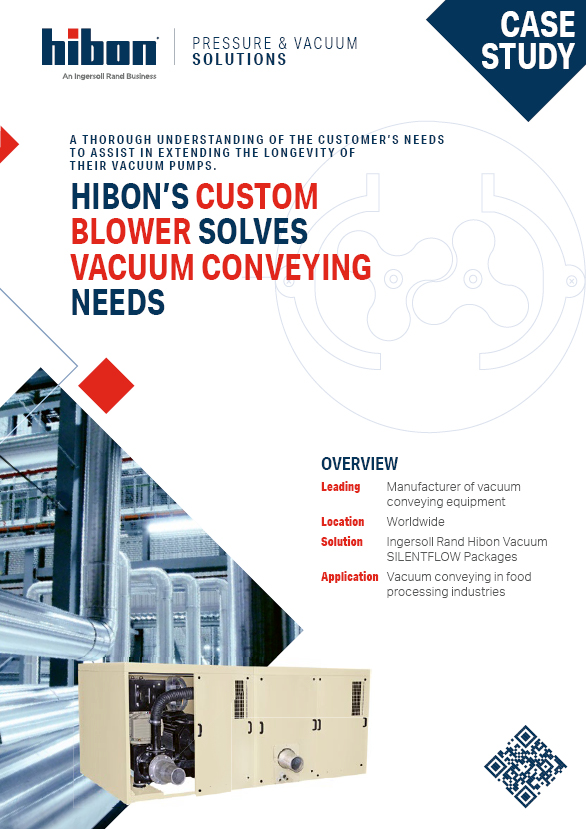 hibon
An Ingersoll Rand Business

PRESSURE & VACUUM SOLUTIONS

CASE STUDY

A THOROUGH UNDERSTANDING OF THE CUSTOMER'S NEEDS TO ASSIST IN EXTENDING THE LONGEVITY OF THEIR VACUUM PUMPS.

HIBON'S CUSTOM BLOWER SOLVES VACUUM CONVEYING NEEDS

OVERVIEW

| | |
|---|---|
| Leading | Manufacturer of vacuum conveying equipment |
| Location | Worldwide |
| Solution | Ingersoll Rand Hibon Vacuum SILENTFLOW Packages |
| Application | Vacuum conveying in food processing industries |